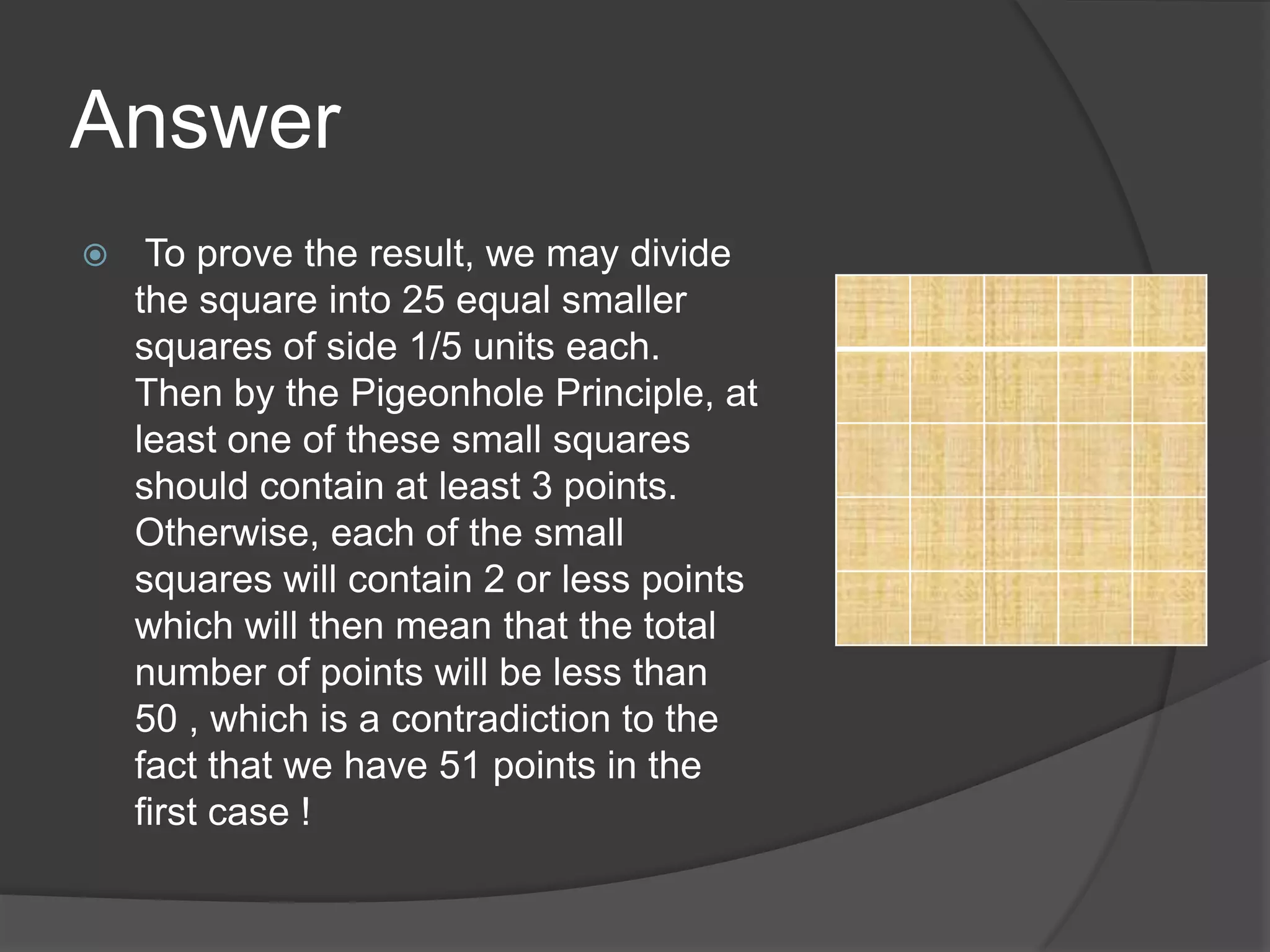 Answer

To prove the result, we may divide the square into 25 equal smaller squares of side 1/5 units each. Then by the Pigeonhole Principle, at least one of these small squares should contain at least 3 points. Otherwise, each of the small squares will contain 2 or less points which will then mean that the total number of points will be less than 50 , which is a contradiction to the fact that we have 51 points in the first case !